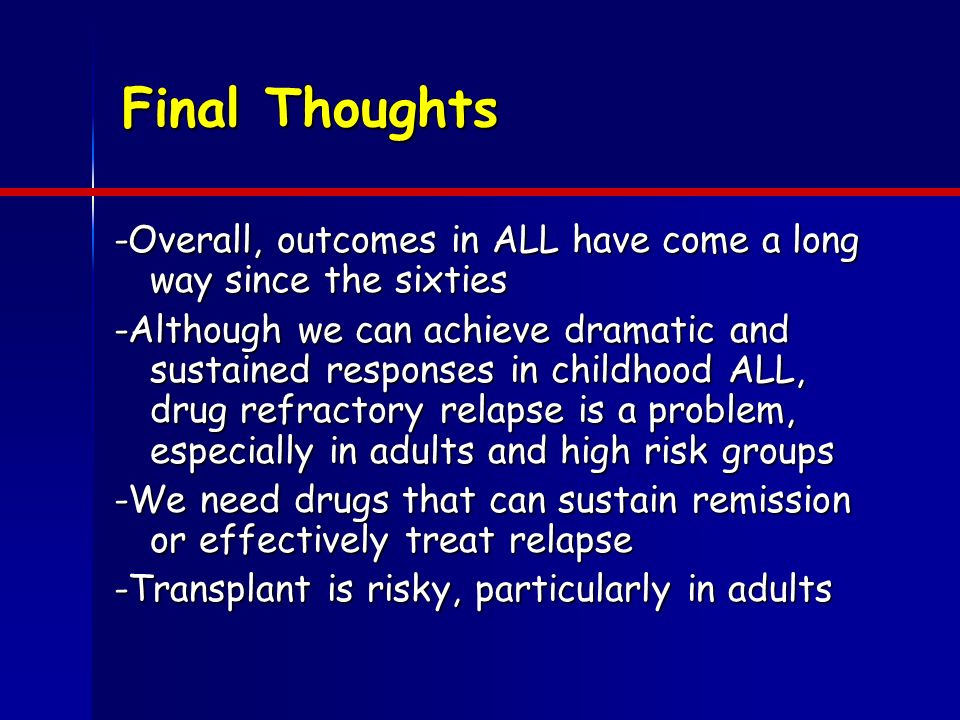 Final Thoughts

-Overall, outcomes in ALL have come a long way since the sixties

-Although we can achieve dramatic and sustained responses in childhood ALL, drug refractory relapse is a problem, especially in adults and high risk groups

-We need drugs that can sustain remission or effectively treat relapse

-Transplant is risky, particularly in adults